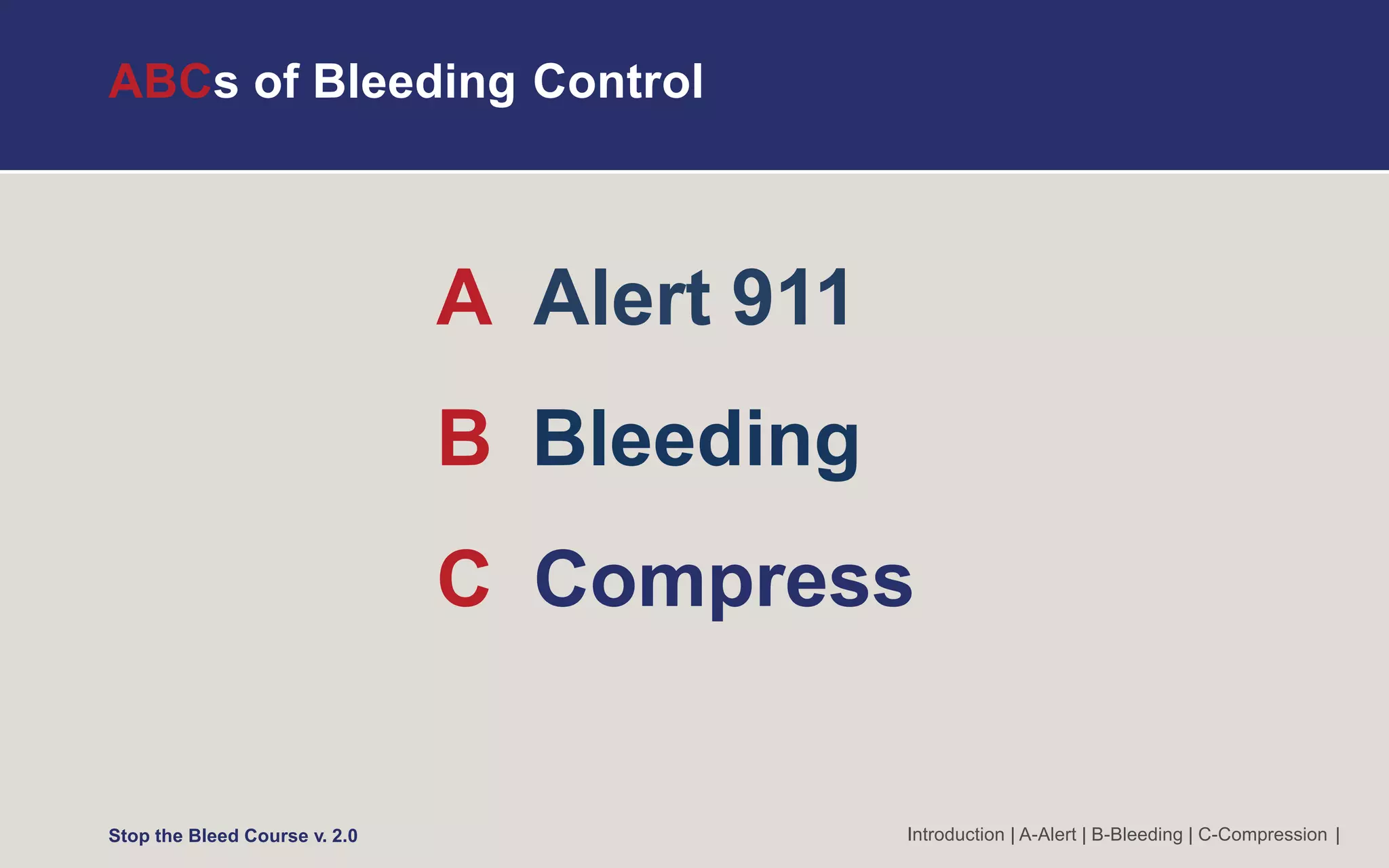 ABCs of Bleeding Control

A Alert 911

B Bleeding

C Compress

Stop the Bleed Course v. 2.0

Introduction | A-Alert | B-Bleeding | C-Compression |